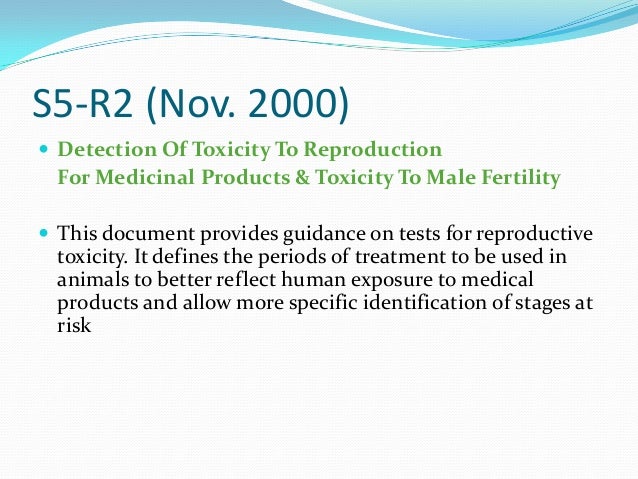 S5-R2 (Nov. 2000)

Detection Of Toxicity To Reproduction
For Medicinal Products & Toxicity To Male Fertility

This document provides guidance on tests for reproductive toxicity. It defines the periods of treatment to be used in animals to better reflect human exposure to medical products and allow more specific identification of stages at risk